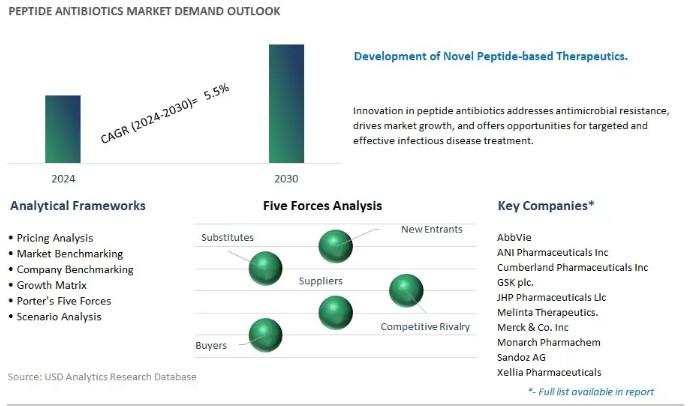 PEPTIDE ANTIBIOTICS MARKET DEMAND OUTLOOK

CAGR (2024-2030)= 5.5%

2024

2030

Development of Novel Peptide-based Therapeutics.

Innovation in peptide antibiotics addresses antimicrobial resistance, drives market growth, and offers opportunities for targeted and effective infectious disease treatment.

Analytical Frameworks

• Pricing Analysis
• Market Benchmarking
• Company Benchmarking
• Growth Matrix
• Porter's Five Forces
• Scenario Analysis

Five Forces Analysis

Substitutes
New Entrants
Suppliers
Competitive Rivalry
Buyers

Key Companies*

AbbVie
ANI Pharmaceuticals Inc
Cumberland Pharmaceuticals Inc
GSK plc.
JHP Pharmaceuticals Llc
Melinta Therapeutics.
Merck & Co. Inc
Monarch Pharmachem
Sandoz AG
Xellia Pharmaceuticals

*- Full list available in report

Source: USD Analytics Research Database